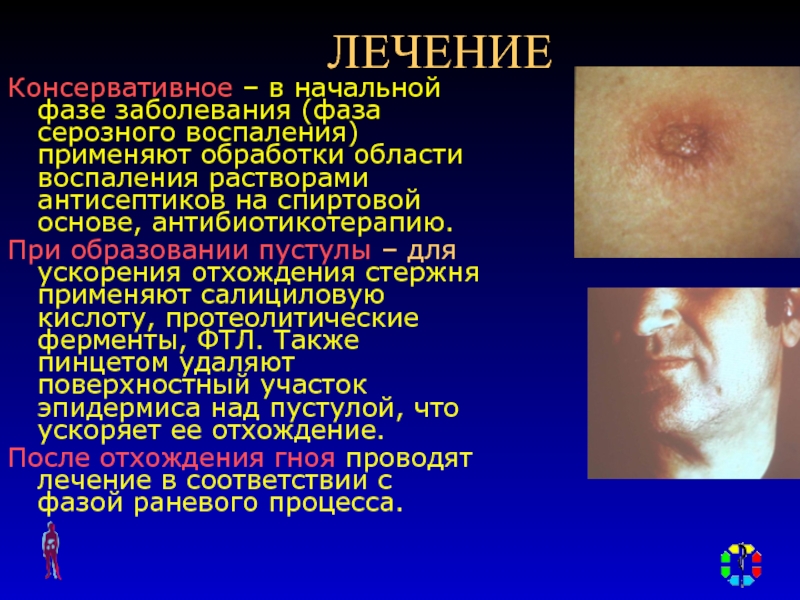 ЛЕЧЕНИЕ

Консервативное – в начальной фазе заболевания (фаза серозного воспаления) применяют обработки области воспаления растворами антисептиков на спиртовой основе, антибиотикотерапию.

При образовании пустулы – для ускорения отхождения стержня применяют салициловую кислоту, протеолитические ферменты, ФТЛ. Также пинцетом удаляют поверхностный участок эпидермиса над пустулой, что ускоряет ее отхождение.

После отхождения гноя проводят лечение в соответствии с фазой раневого процесса.